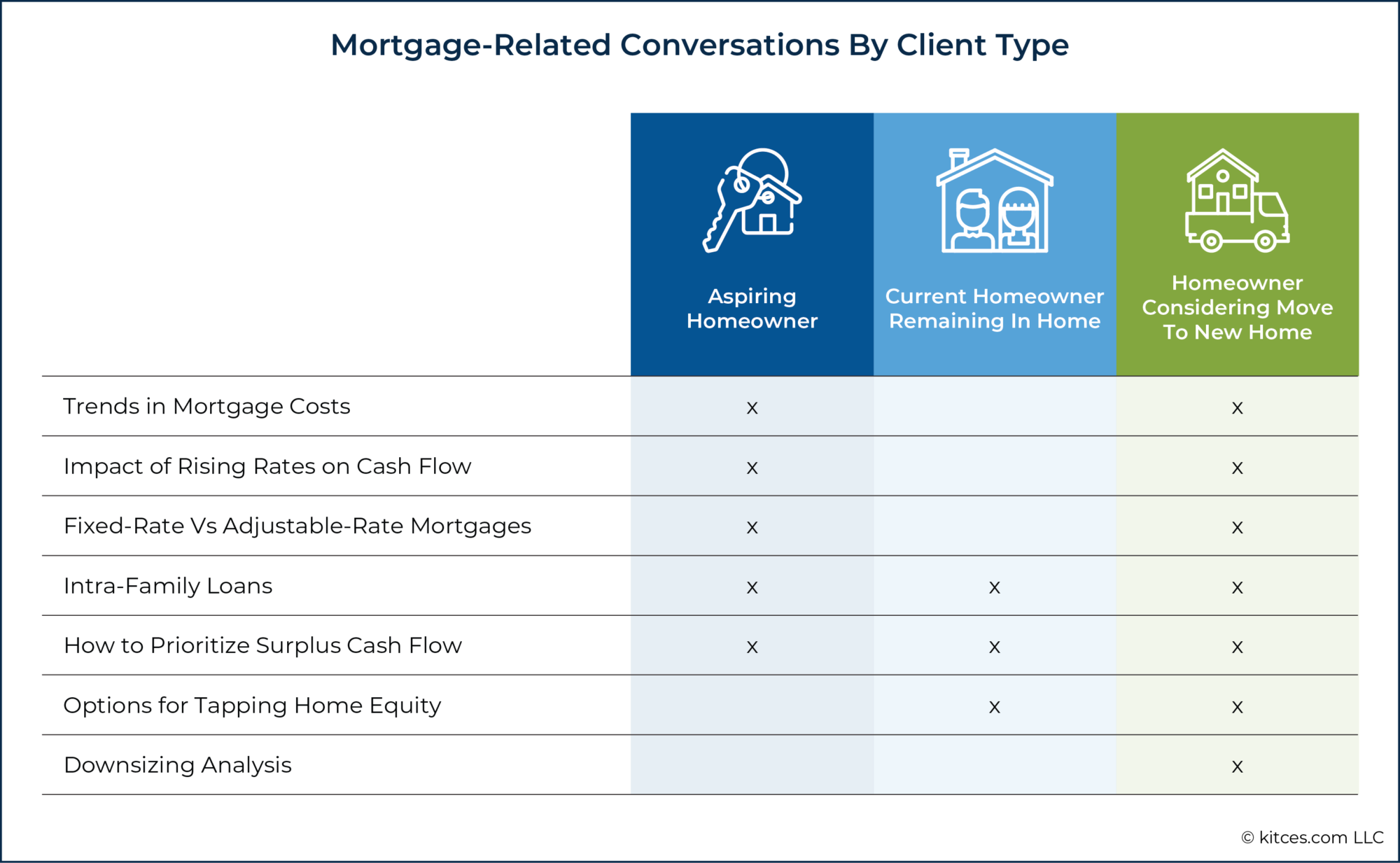 Mortgage-Related Conversations By Client Type

| | Aspiring Homeowner | Current Homeowner Remaining In Home | Homeowner Considering Move To New Home |
|---|---|---|---|
| Trends in Mortgage Costs | x | | x |
| Impact of Rising Rates on Cash Flow | x | | x |
| Fixed-Rate Vs Adjustable-Rate Mortgages | x | | x |
| Intra-Family Loans | x | x | x |
| How to Prioritize Surplus Cash Flow | x | x | x |
| Options for Tapping Home Equity | | x | x |
| Downsizing Analysis | | | x |

© kitces.com LLC